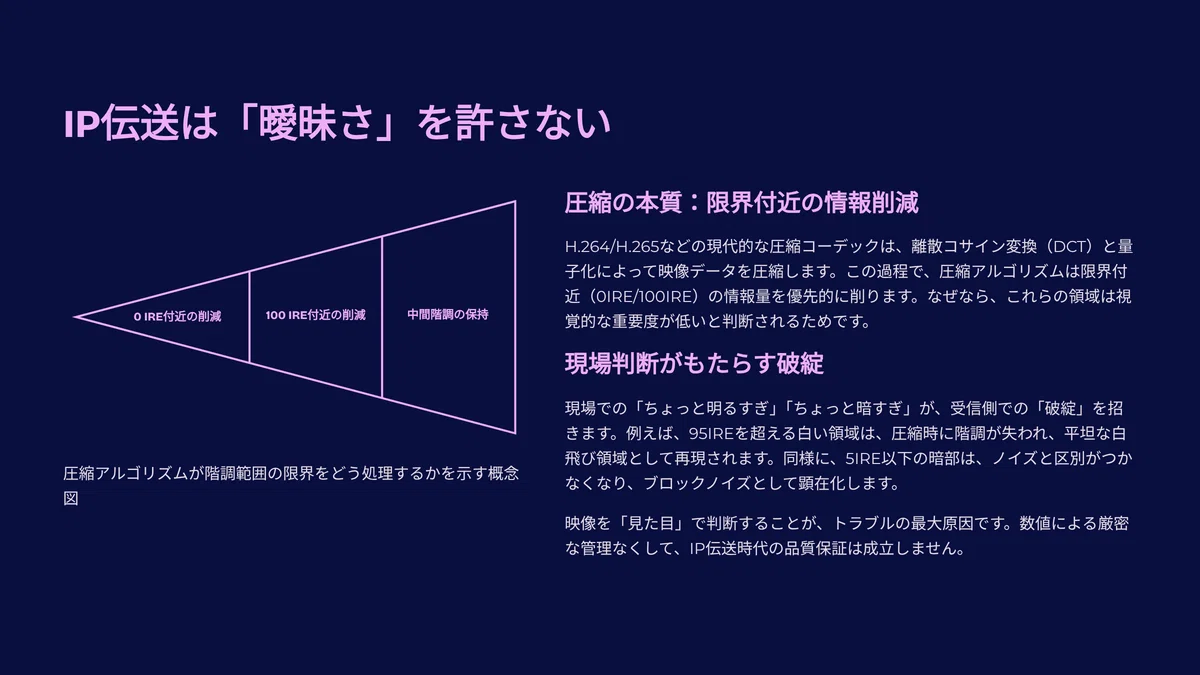 IP伝送は「曖昧さ」を許さない

0 IRE付近の削減

100 IRE付近の削減

中間階調の保持

圧縮アルゴリズムが階調範囲の限界をどう処理するかを示す概念図

圧縮の本質：限界付近の情報削減

H.264/H.265などの現代的な圧縮コーデックは、離散コサイン変換（DCT）と量子化によって映像データを圧縮します。この過程で、圧縮アルゴリズムは限界付近（0IRE/100IRE）の情報量を優先的に削ります。なぜなら、これらの領域は視覚的な重要度が低いと判断されるためです。

現場判断がもたらす破綻

現場での「ちょっと明るすぎ」「ちょっと暗すぎ」が、受信側での「破綻」を招きます。例えば、95IREを超える白い領域は、圧縮時に階調が失われ、平坦な白飛び領域として再現されます。同様に、5IRE以下の暗部は、ノイズと区別がつかなくなり、ブロックノイズとして顕在化します。

映像を「見た目」で判断することが、トラブルの最大原因です。数値による厳密な管理なくして、IP伝送時代の品質保証は成立しません。